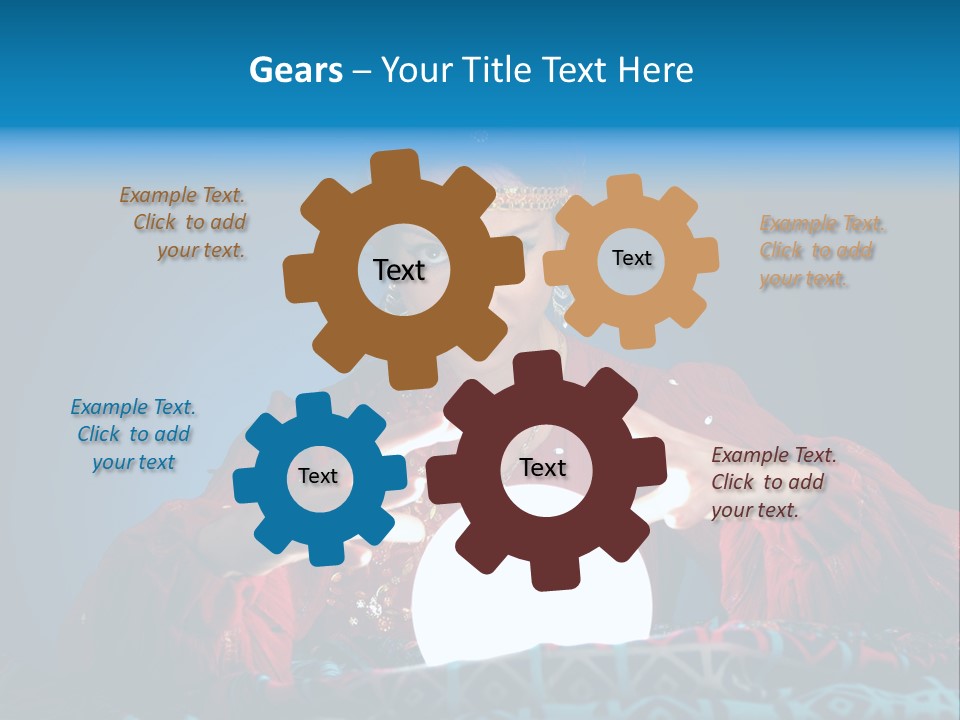 Gears – Your Title Text Here

Example Text. Click to add your text.

Text

Text

Example Text. Click to add your text.

Example Text. Click to add your text

Text

Text

Example Text. Click to add your text.